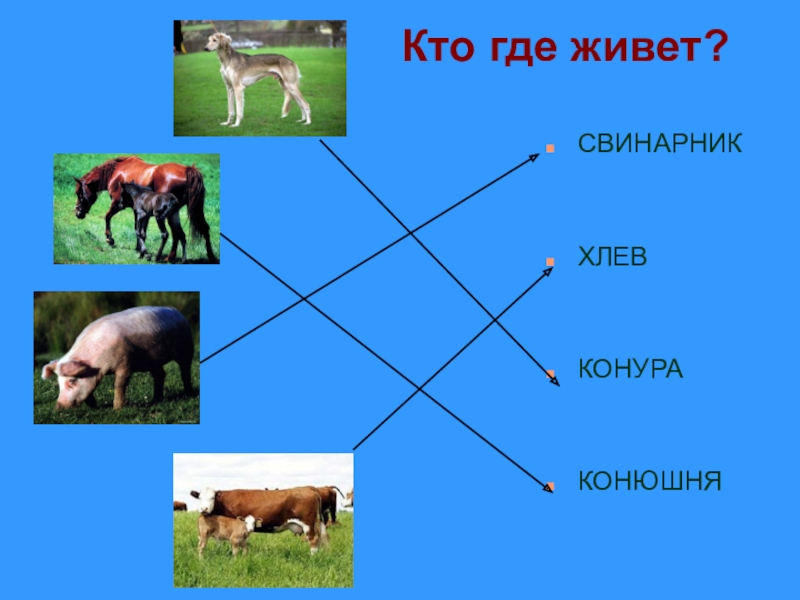 Кто где живет?

СВИНАРНИК

ХЛЕВ

КОНУРА

КОНЮШНЯ